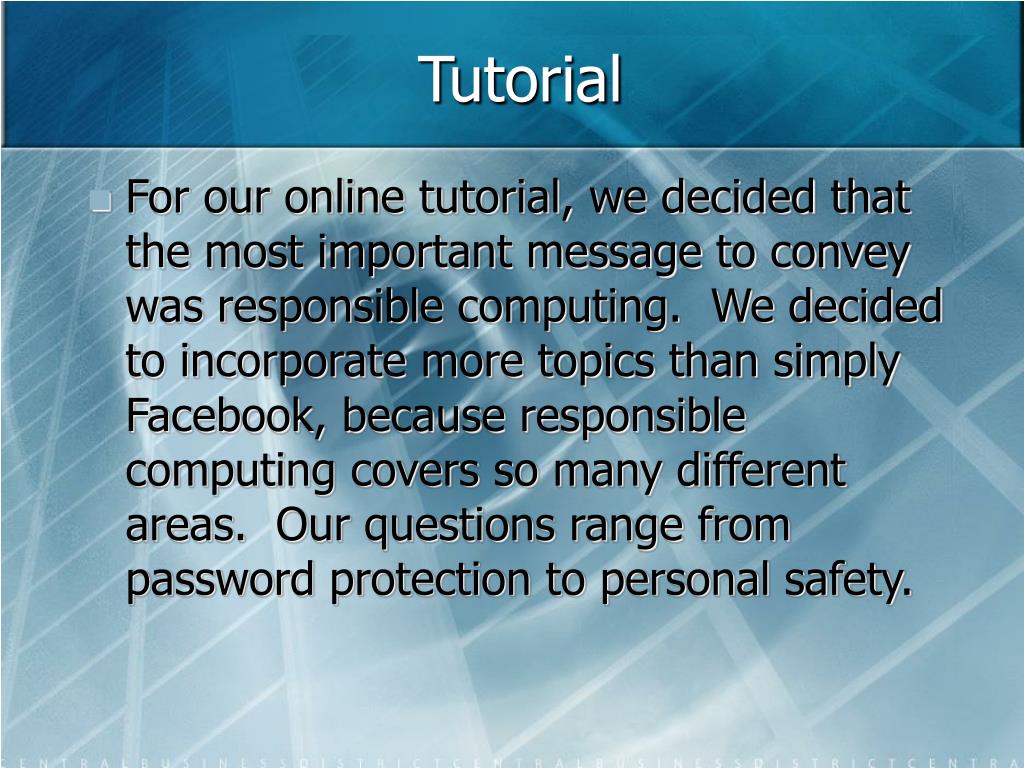 Tutorial

For our online tutorial, we decided that the most important message to convey was responsible computing.  We decided to incorporate more topics than simply Facebook, because responsible computing covers so many different areas.  Our questions range from password protection to personal safety.

CENTRALBUSINESSDISTRICTCENTRALBUSINESSDISTRICTCENTRA